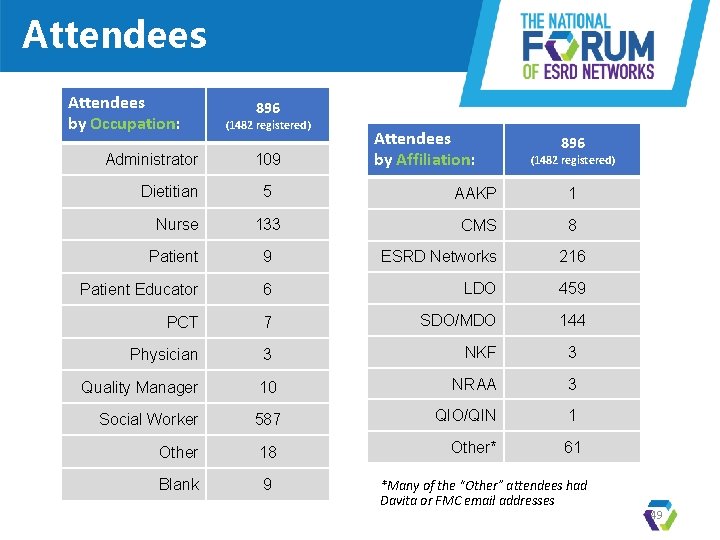 Attendees

THE NATIONAL FORUM OF ESRD NETWORKS

| Attendees by Occupation: | 896 (1482 registered) |
|---|---|
| Administrator | 109 |
| Dietitian | 5 |
| Nurse | 133 |
| Patient | 9 |
| Patient Educator | 6 |
| PCT | 7 |
| Physician | 3 |
| Quality Manager | 10 |
| Social Worker | 587 |
| Other | 18 |
| Blank | 9 |

| Attendees by Affiliation: | 896 (1482 registered) |
|---|---|
| AAKP | 1 |
| CMS | 8 |
| ESRD Networks | 216 |
| LDO | 459 |
| SDO/MDO | 144 |
| NKF | 3 |
| NRAA | 3 |
| QIO/QIN | 1 |
| Other* | 61 |

*Many of the "Other" attendees had Davita or FMC email addresses

49